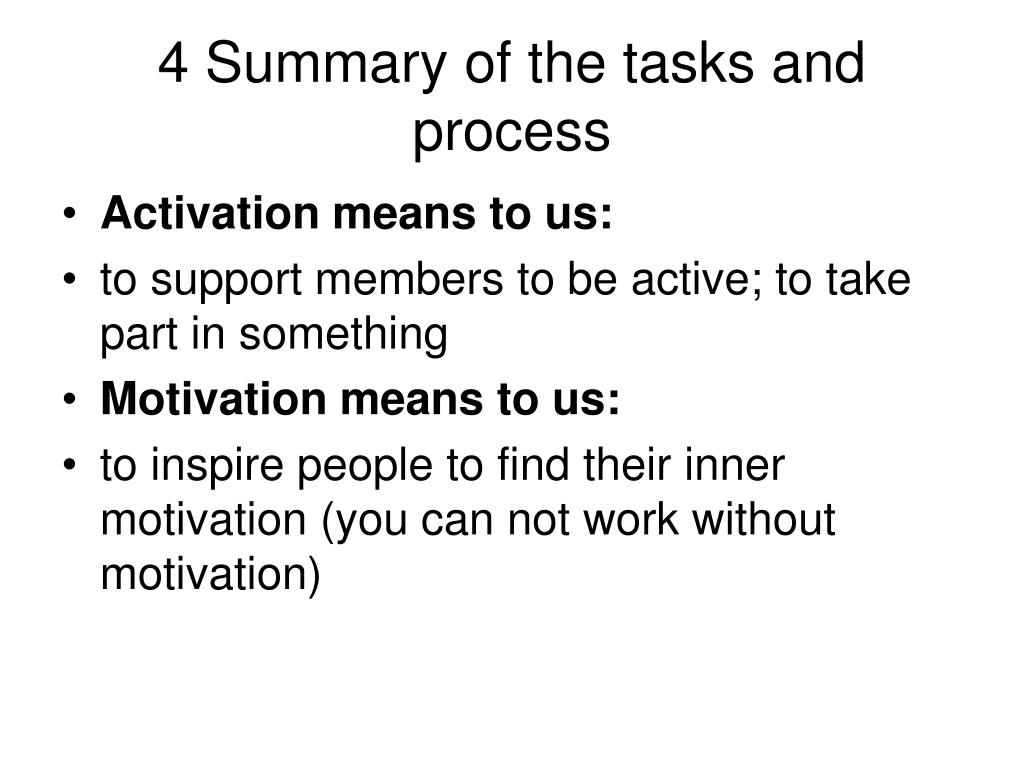 4 Summary of the tasks and process

• Activation means to us:
• to support members to be active; to take part in something
• Motivation means to us:
• to inspire people to find their inner motivation (you can not work without motivation)